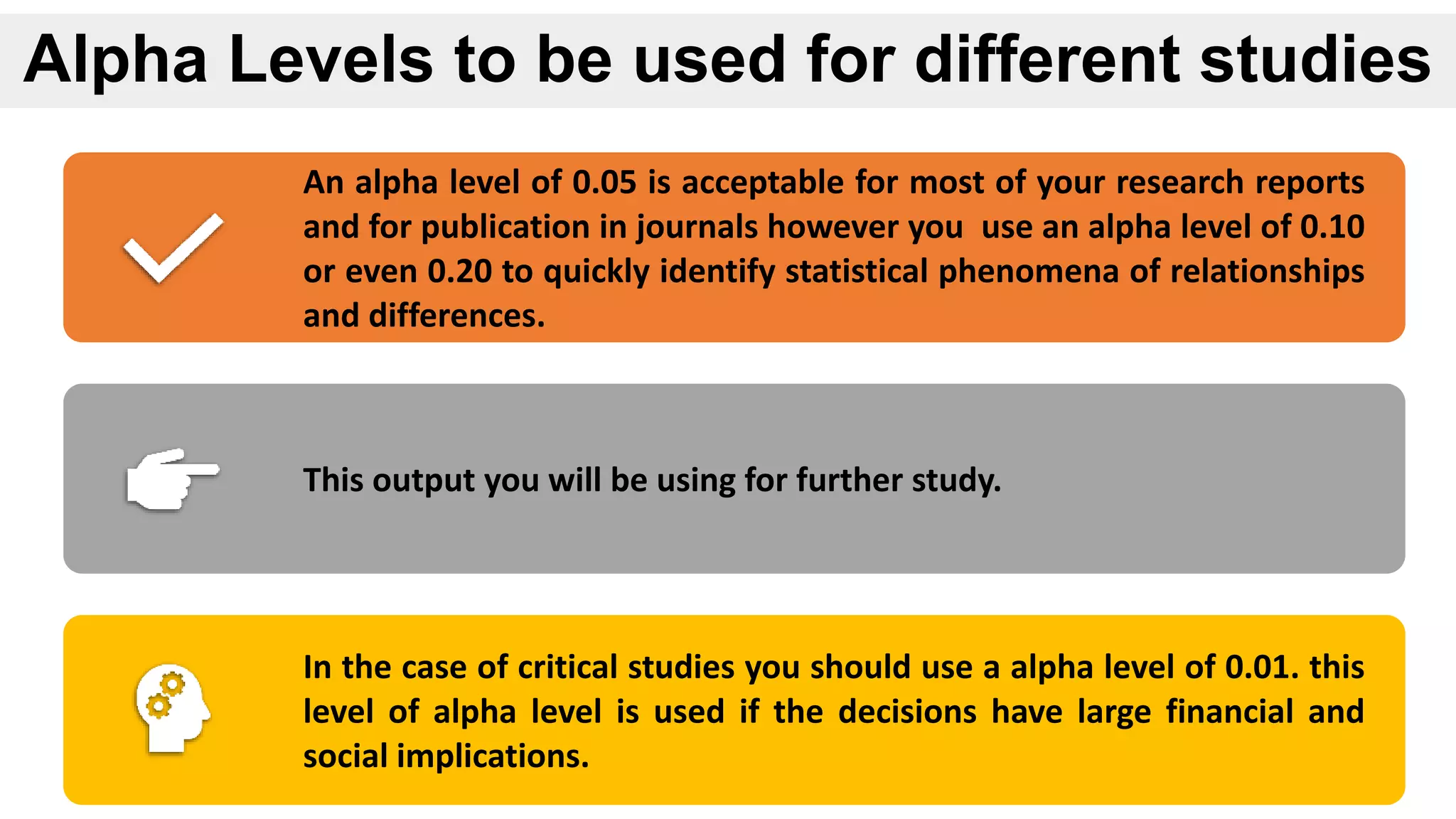 Alpha Levels to be used for different studies

An alpha level of 0.05 is acceptable for most of your research reports and for publication in journals however you use an alpha level of 0.10 or even 0.20 to quickly identify statistical phenomena of relationships and differences.

This output you will be using for further study.

In the case of critical studies you should use a alpha level of 0.01. this level of alpha level is used if the decisions have large financial and social implications.